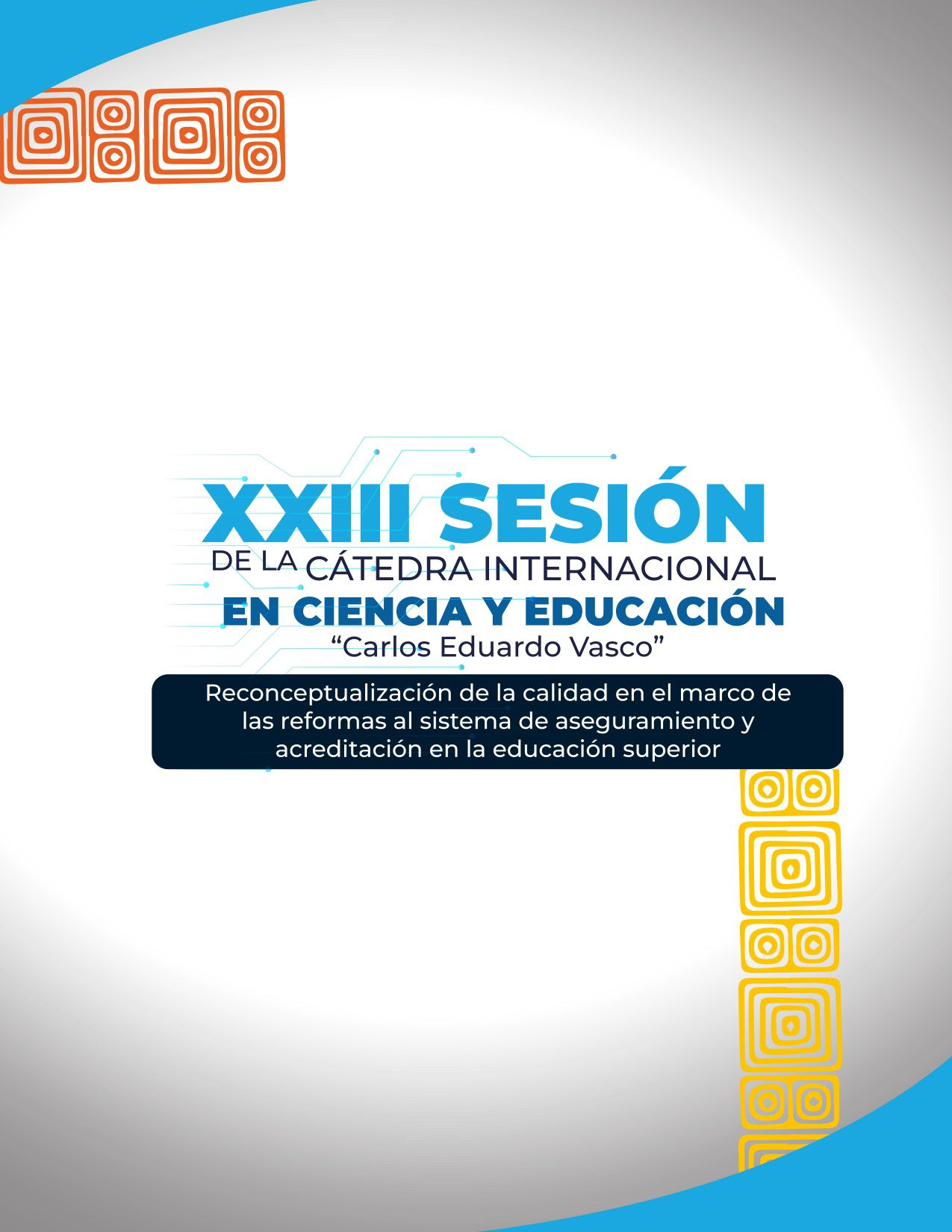 XXIII SESIÓN
DE LA CÁTEDRA INTERNACIONAL
EN CIENCIA Y EDUCACIÓN
“Carlos Eduardo Vasco”

Reconceptualización de la calidad en el marco de las reformas al sistema de aseguramiento y acreditación en la educación superior